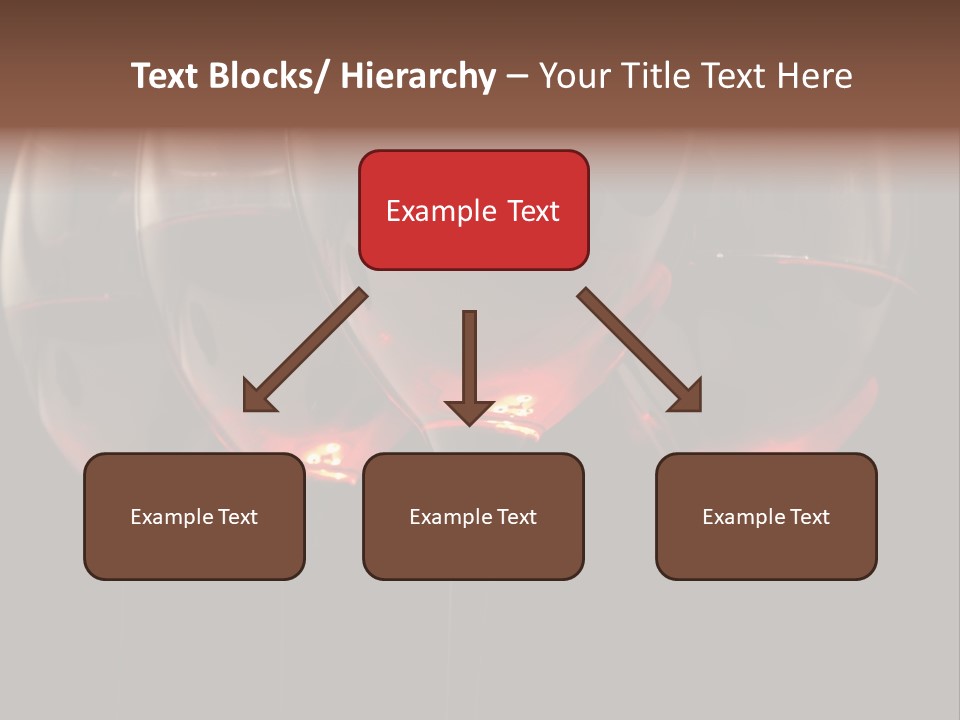 Text Blocks/ Hierarchy – Your Title Text Here

Example Text

Example Text

Example Text

Example Text